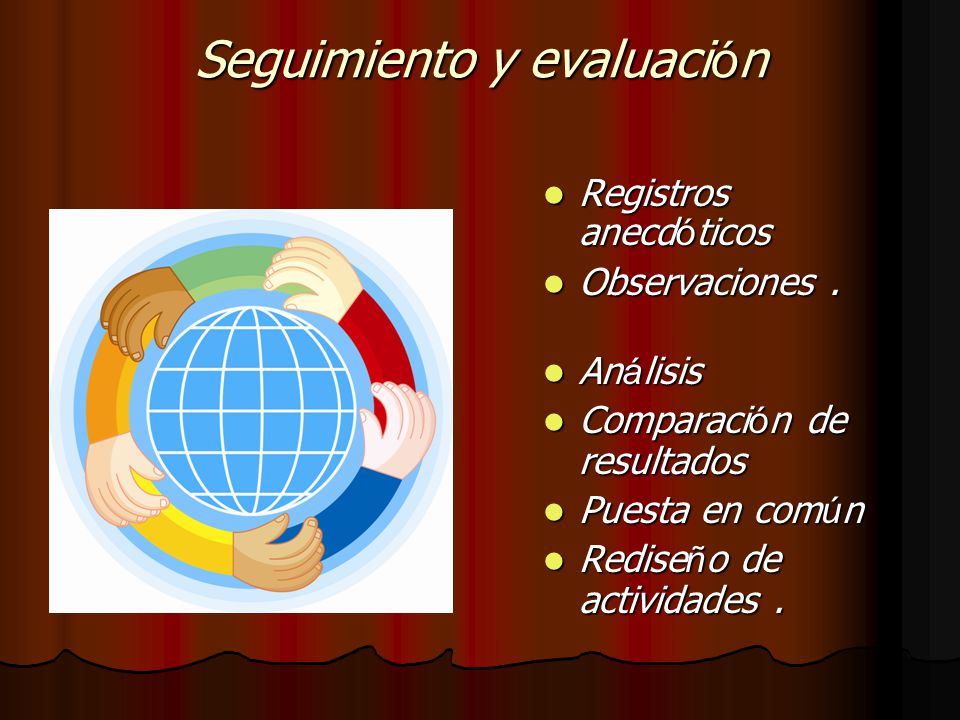 Seguimiento y evaluación

- Registros anecdóticos
- Observaciones .
- Análisis
- Comparación de resultados
- Puesta en común
- Rediseño de actividades .